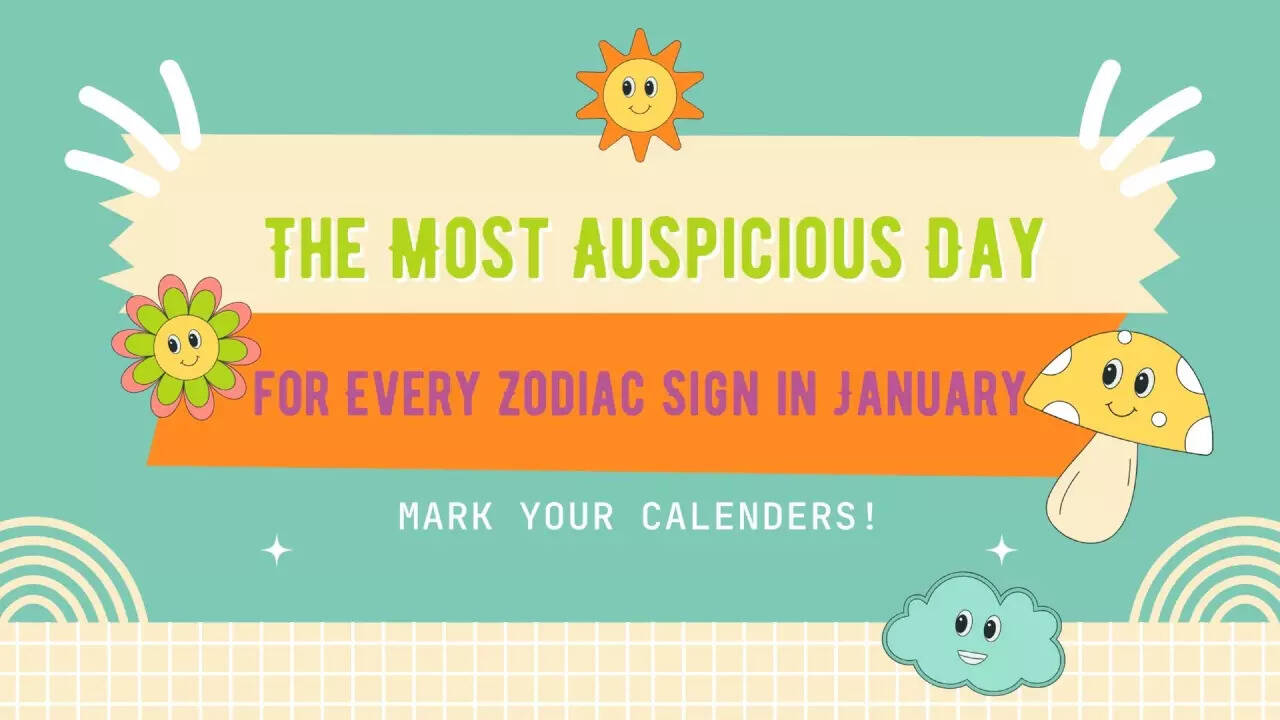 THE MOST AUSPICIOUS DAY

FOR EVERY ZODIAC SIGN IN JANUARY

MARK YOUR CALENDERS!